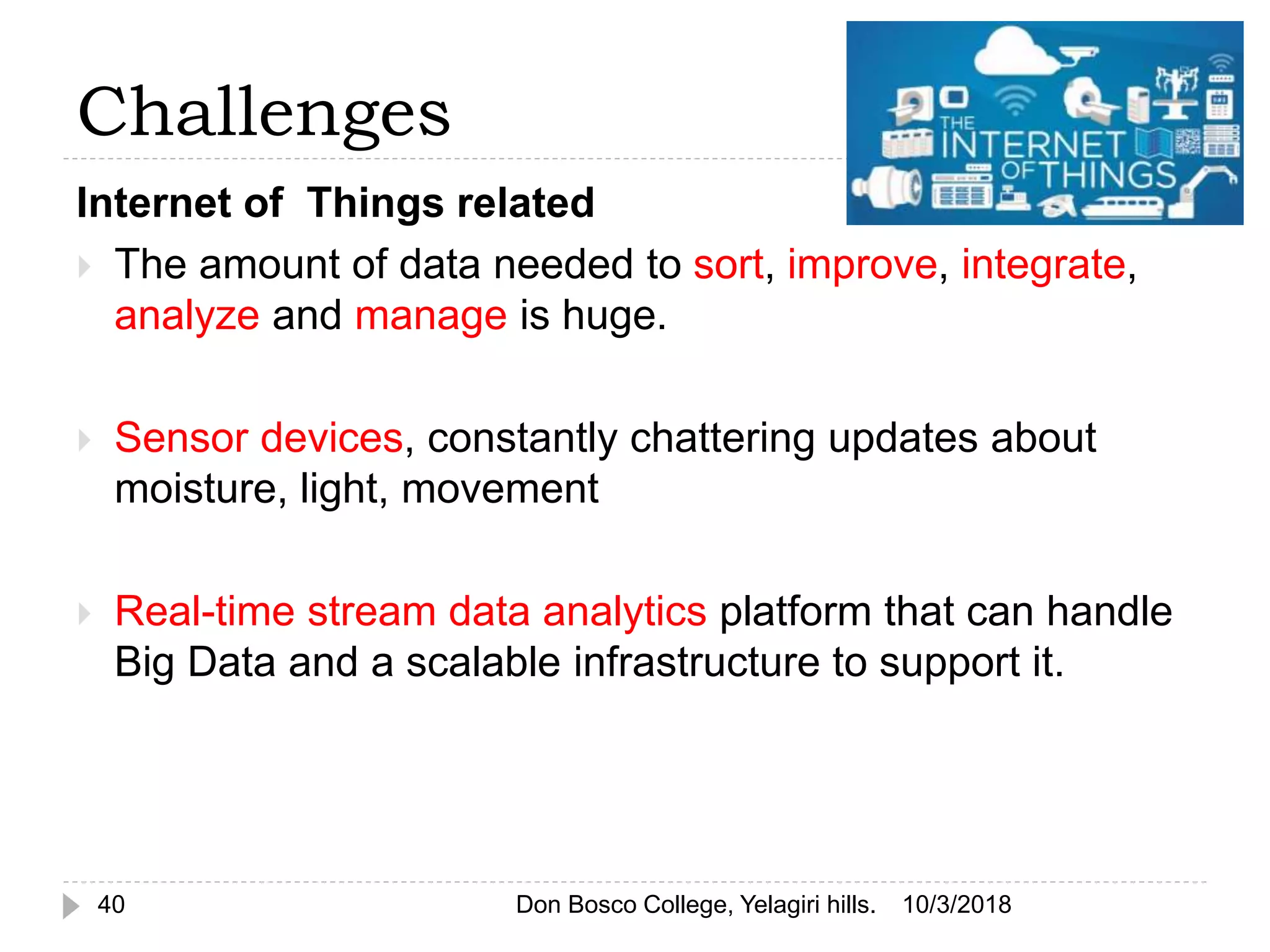 Challenges

THE INTERNET OF THINGS

Internet of Things related

The amount of data needed to sort, improve, integrate, analyze and manage is huge.

Sensor devices, constantly chattering updates about moisture, light, movement

Real-time stream data analytics platform that can handle Big Data and a scalable infrastructure to support it.

40 Don Bosco College, Yelagiri hills. 10/3/2018